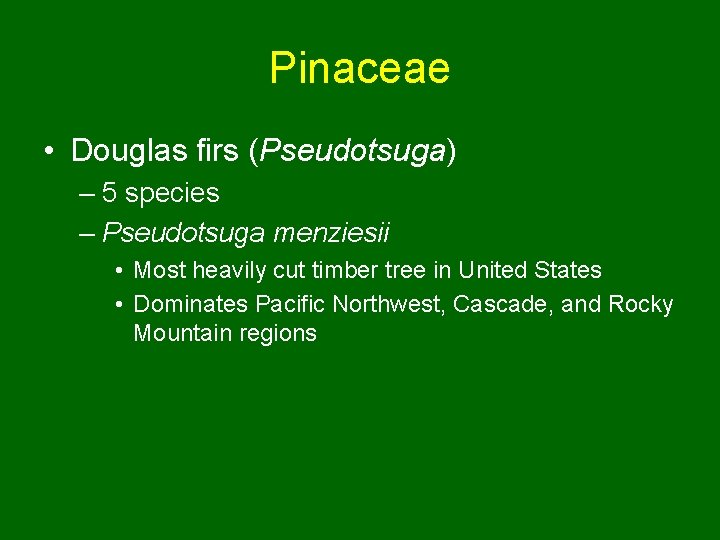 Pinaceae

• Douglas firs (Pseudotsuga)
– 5 species
– Pseudotsuga menziesii
• Most heavily cut timber tree in United States
• Dominates Pacific Northwest, Cascade, and Rocky Mountain regions